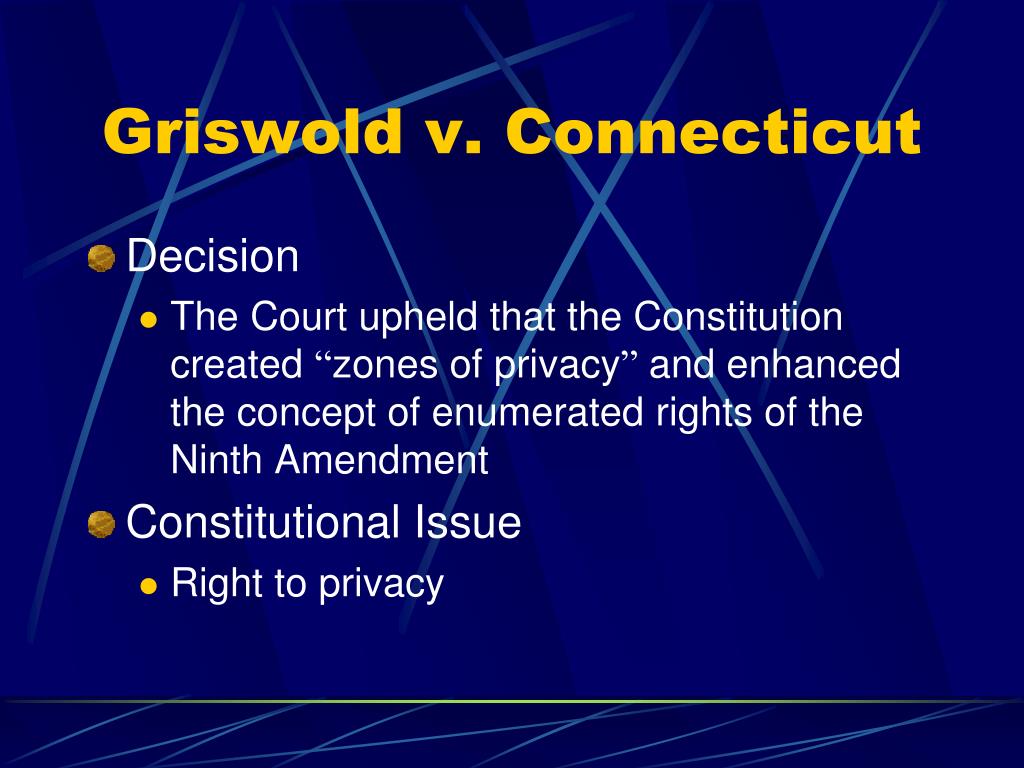 Griswold v. Connecticut

Decision

The Court upheld that the Constitution created “zones of privacy” and enhanced the concept of enumerated rights of the Ninth Amendment

Constitutional Issue

Right to privacy